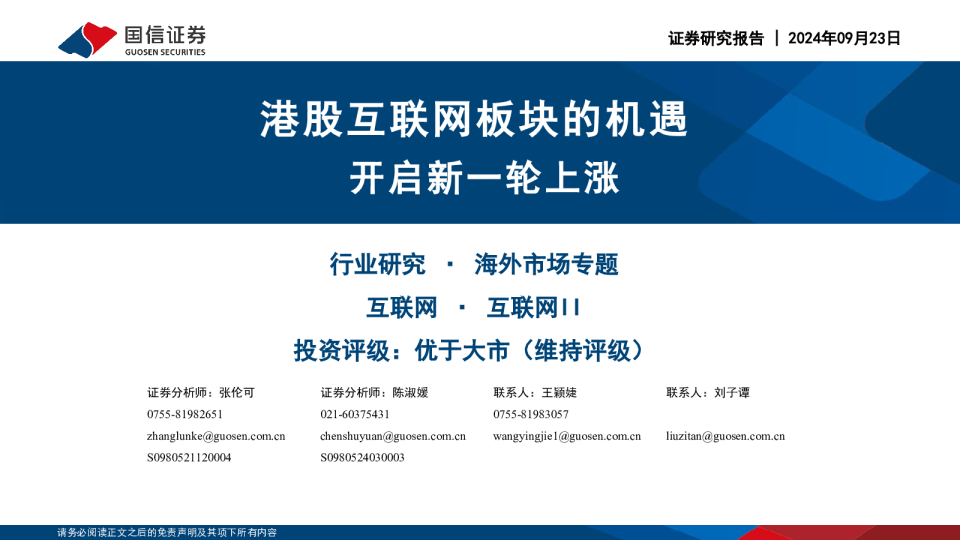 国信证券
GUOSEN SECURITIES

证券研究报告 | 2024年09月23日

港股互联网板块的机遇
开启新一轮上涨

行业研究 · 海外市场专题

互联网 · 互联网II

投资评级：优于大市（维持评级）

证券分析师：张伦可
0755-81982651
zhanglunke@guosen.com.cn
S0980521120004

证券分析师：陈淑媛
021-60375431
chenshuyuan@guosen.com.cn
S0980524030003

联系人：王颖婕
0755-81983057
wangyingjie1@guosen.com.cn

联系人：刘子谭
liuzitan@guosen.com.cn

请务必阅读正文之后的免责声明及其项下所有内容